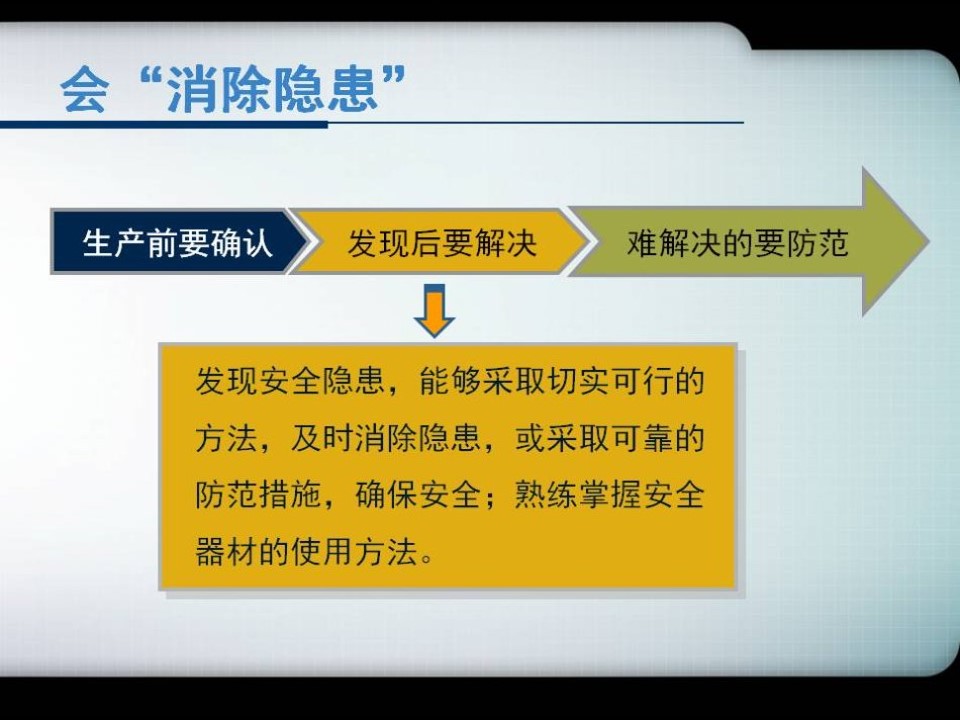 会“消除隐患”

生产前要确认

发现后要解决

难解决的要防范

发现安全隐患，能够采取切实可行的方法，及时消除隐患，或采取可靠的防范措施，确保安全；熟练掌握安全器材的使用方法。